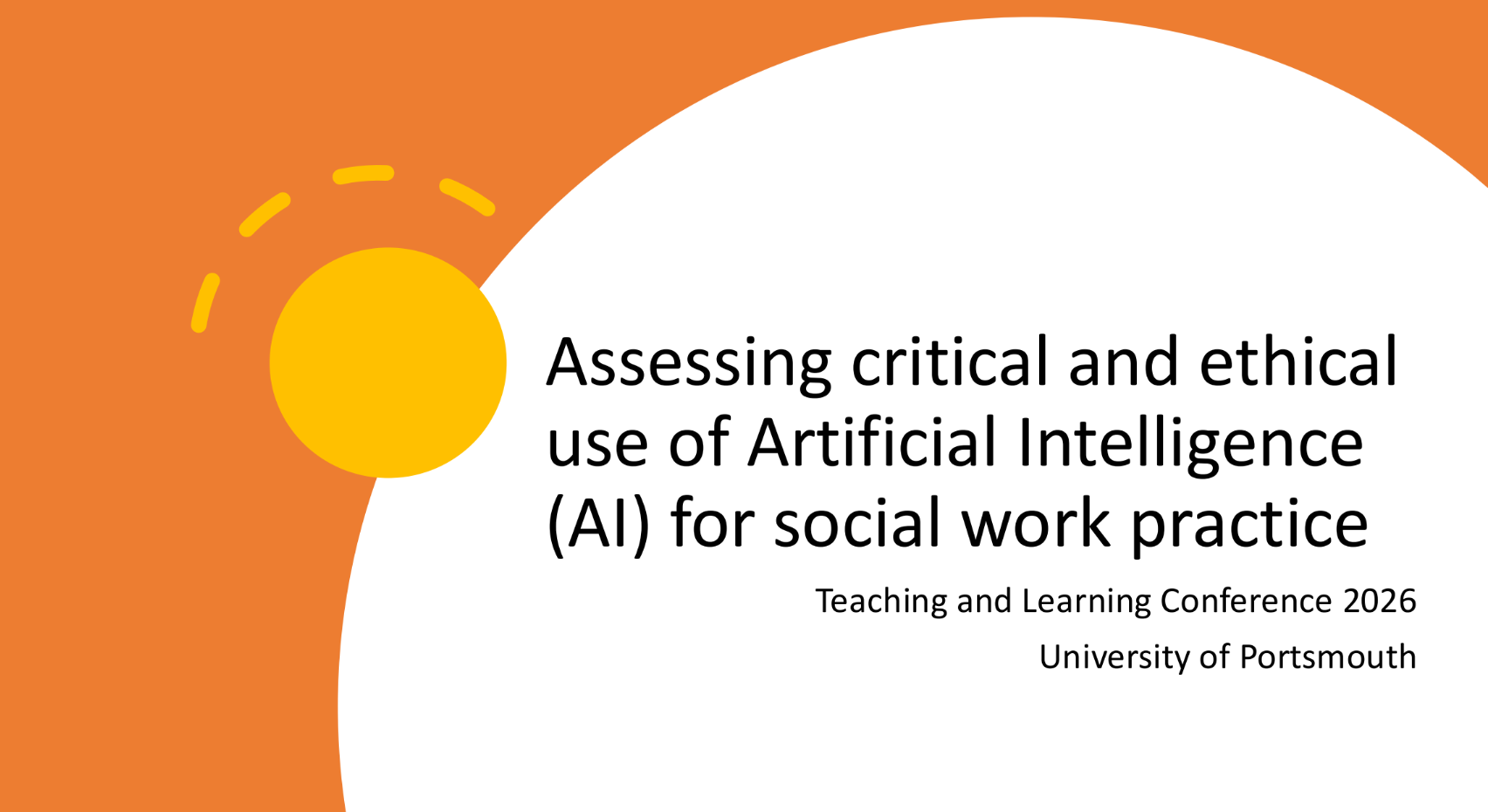 Assessing critical and ethical use of Artificial Intelligence (AI) for social work practice

Teaching and Learning Conference 2026

University of Portsmouth